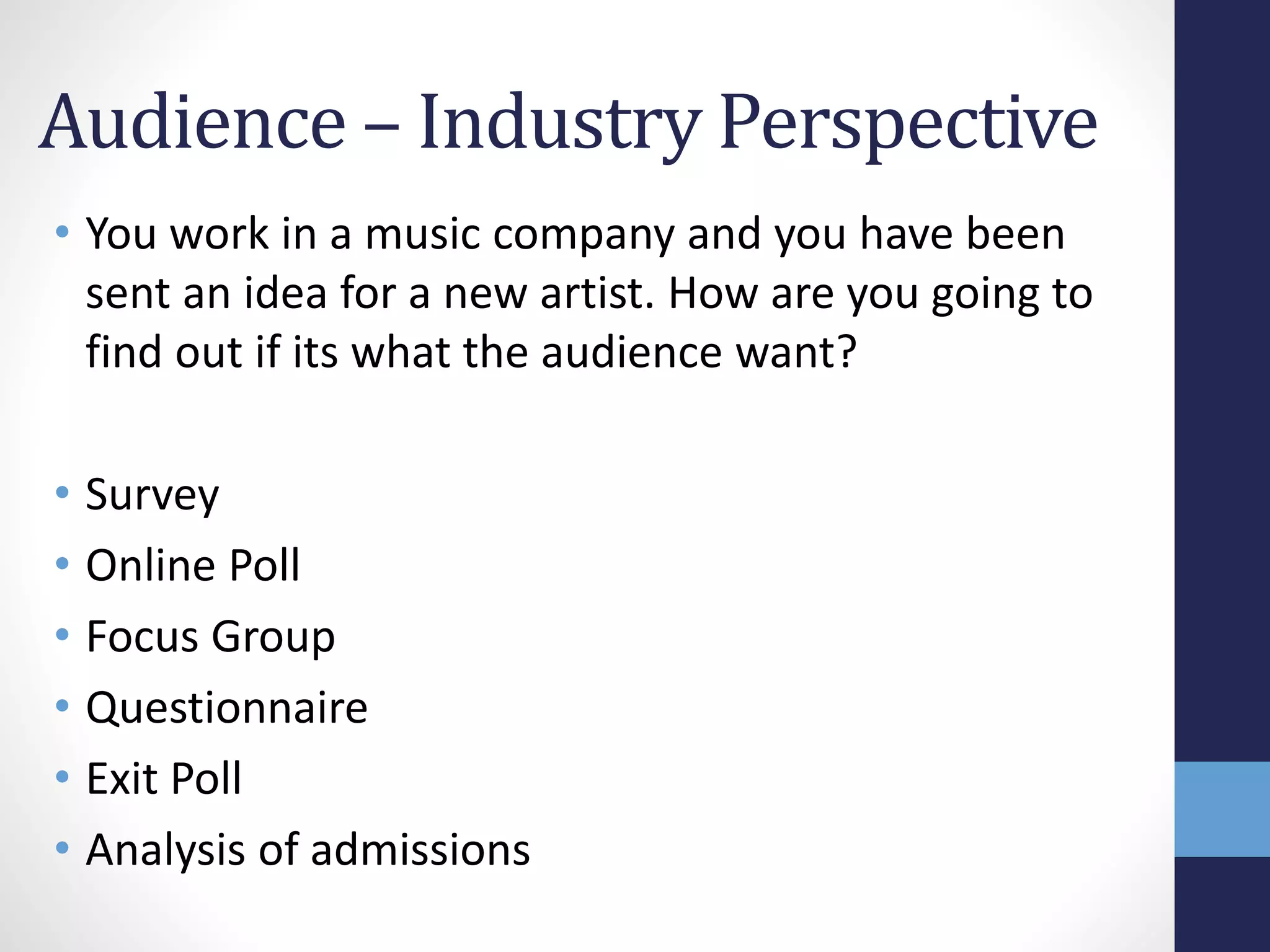 Audience – Industry Perspective

• You work in a music company and you have been sent an idea for a new artist. How are you going to find out if its what the audience want?

• Survey
• Online Poll
• Focus Group
• Questionnaire
• Exit Poll
• Analysis of admissions